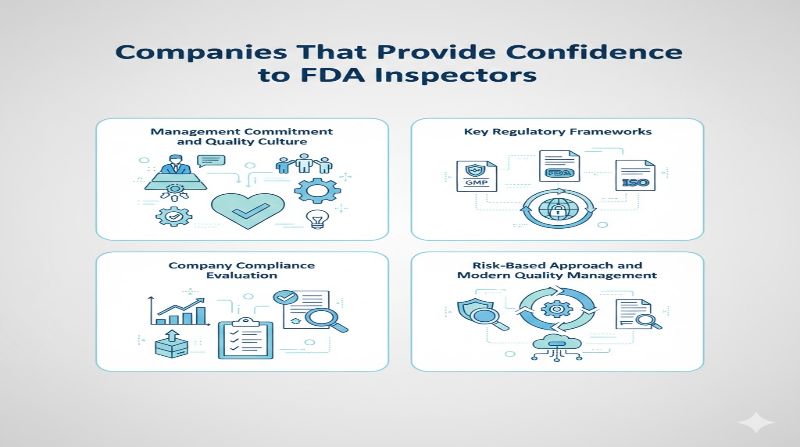 Companies That Provide Confidence to FDA Inspectors

Management Commitment and Quality Culture

Key Regulatory Frameworks

GMP

FDA

ISO

Company Compliance Evaluation

Risk-Based Approach and Modern Quality Management